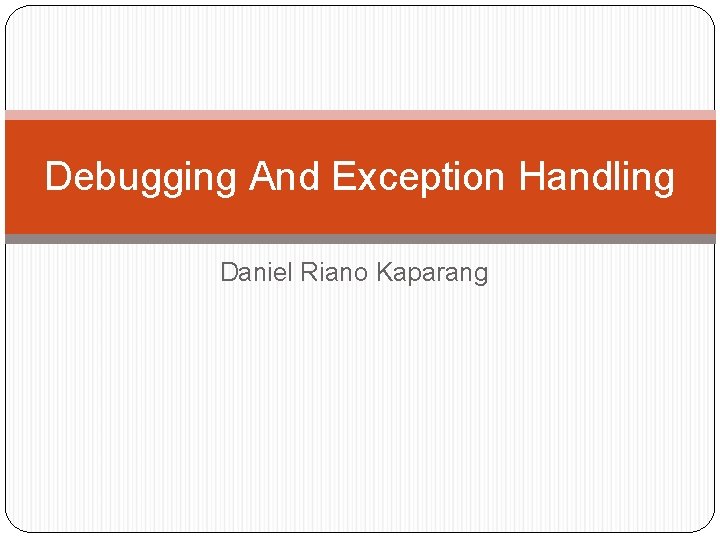 Debugging And Exception Handling

Daniel Riano Kaparang